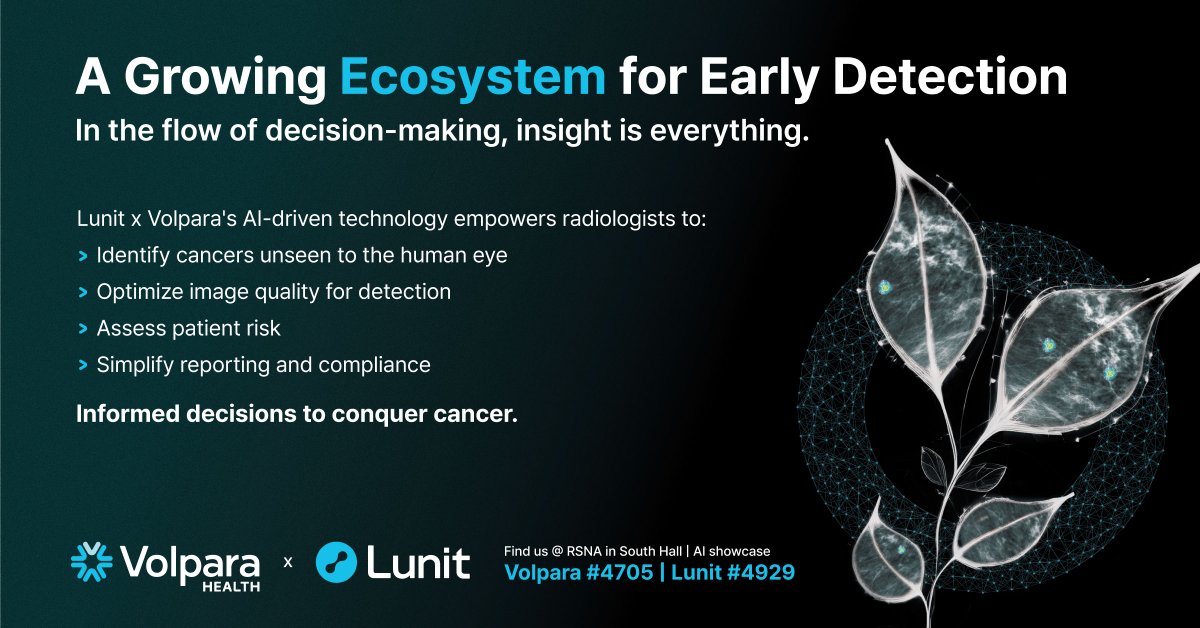 A Growing Ecosystem for Early Detection

In the flow of decision-making, insight is everything.

Lunit x Volpara's AI-driven technology empowers radiologists to:

> Identify cancers unseen to the human eye

> Optimize image quality for detection

> Assess patient risk

> Simplify reporting and compliance

Informed decisions to conquer cancer.

Volpara HEALTH x Lunit

Find us @ RSNA in South Hall | AI showcase

Volpara #4705 | Lunit #4929